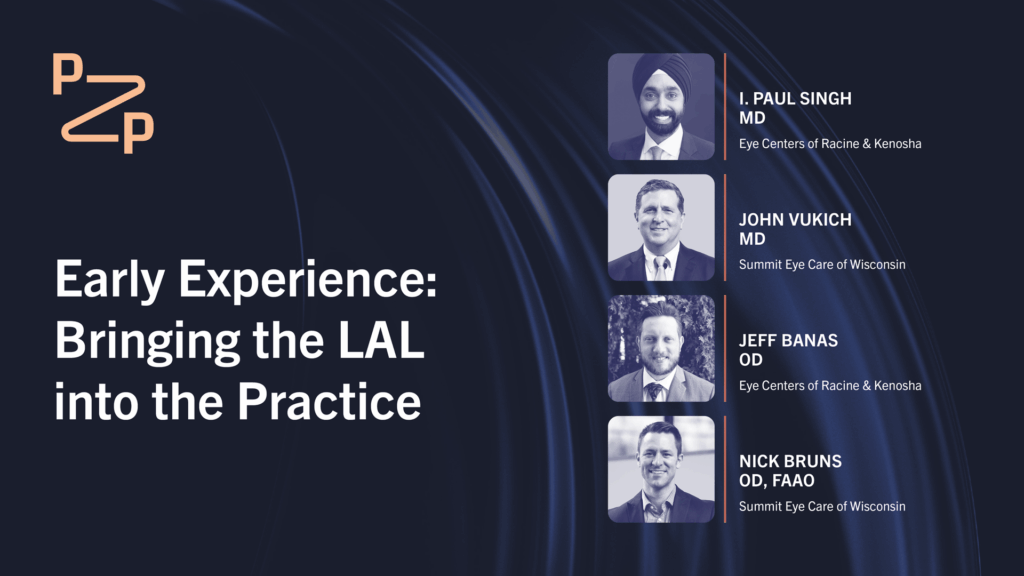 P2P

Early Experience: Bringing the LAL into the Practice

I. PAUL SINGH
MD
Eye Centers of Racine & Kenosha

JOHN VUKICH
MD
Summit Eye Care of Wisconsin

JEFF BANAS
OD
Eye Centers of Racine & Kenosha

NICK BRUNS
OD, FAAO
Summit Eye Care of Wisconsin